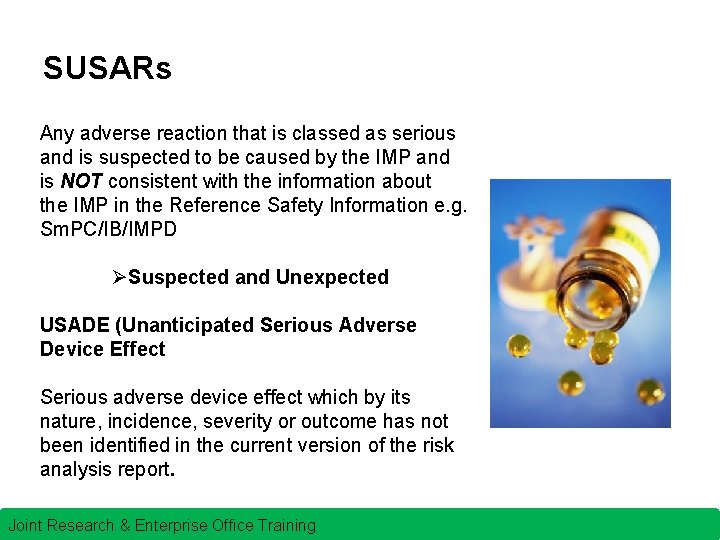 SUSARs

Any adverse reaction that is classed as serious and is suspected to be caused by the IMP and is NOT consistent with the information about the IMP in the Reference Safety Information e.g. SmPC/IB/IMPD

➢Suspected and Unexpected

USADE (Unanticipated Serious Adverse Device Effect

Serious adverse device effect which by its nature, incidence, severity or outcome has not been identified in the current version of the risk analysis report.

Joint Research & Enterprise Office Training